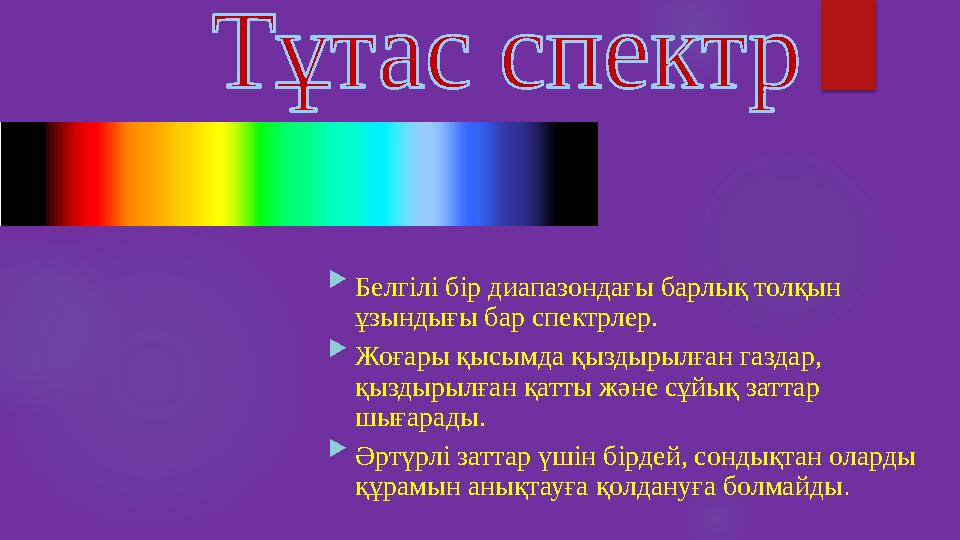 Тұтас спектр

Белгілі бір диапазондағы барлық толқын ұзындығы бар спектрлер.

Жоғары қысымда қыздырылған газдар, қыздырылған қатты және сұйық заттар шығарады.

Әртүрлі заттар үшін бірдей, сондықтан оларды құрамын анықтауға қолдануға болмайды.